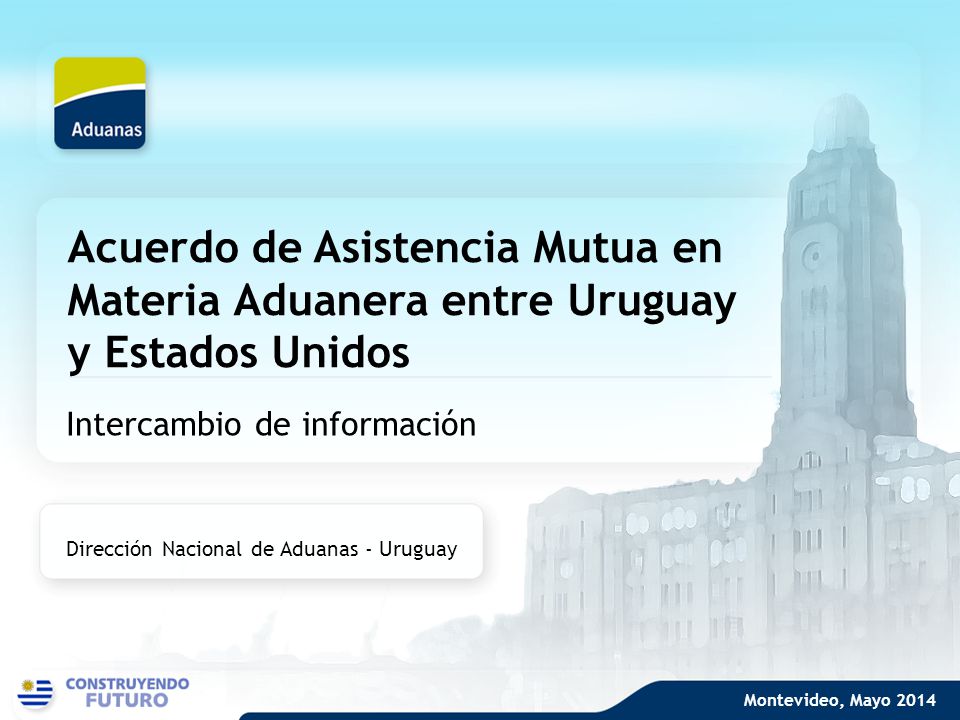 Aduanas

Acuerdo de Asistencia Mutua en Materia Aduanera entre Uruguay y Estados Unidos

Intercambio de información

Dirección Nacional de Aduanas - Uruguay

CONSTRUYENDO FUTURO

Montevideo, Mayo 2014